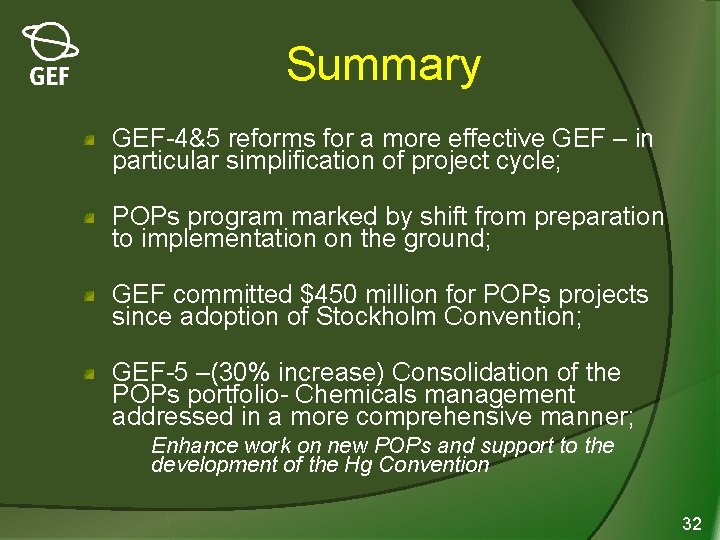 GEF

Summary

GEF-4&5 reforms for a more effective GEF – in particular simplification of project cycle;

POPs program marked by shift from preparation to implementation on the ground;

GEF committed $450 million for POPs projects since adoption of Stockholm Convention;

GEF-5 –(30% increase) Consolidation of the POPs portfolio- Chemicals management addressed in a more comprehensive manner;

Enhance work on new POPs and support to the development of the Hg Convention

32